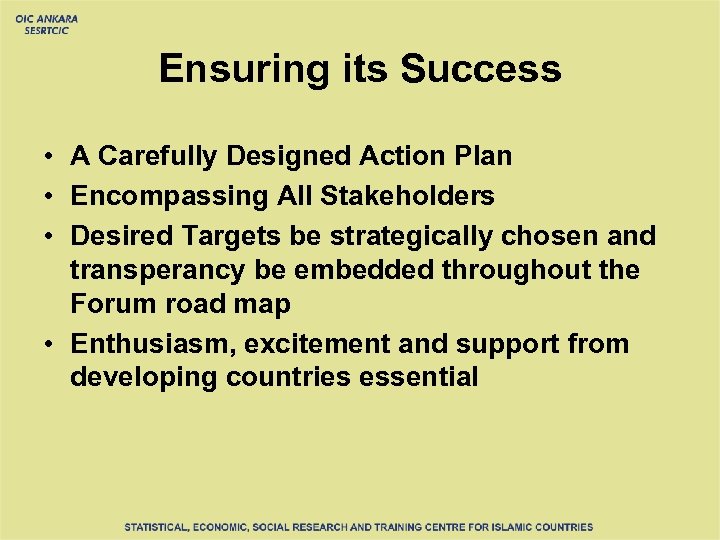 OIC ANKARA
SESRTCIC

Ensuring its Success

• A Carefully Designed Action Plan
• Encompassing All Stakeholders
• Desired Targets be strategically chosen and transperancy be embedded throughout the Forum road map
• Enthusiasm, excitement and support from developing countries essential

STATISTICAL, ECONOMIC, SOCIAL RESEARCH AND TRAINING CENTRE FOR ISLAMIC COUNTRIES